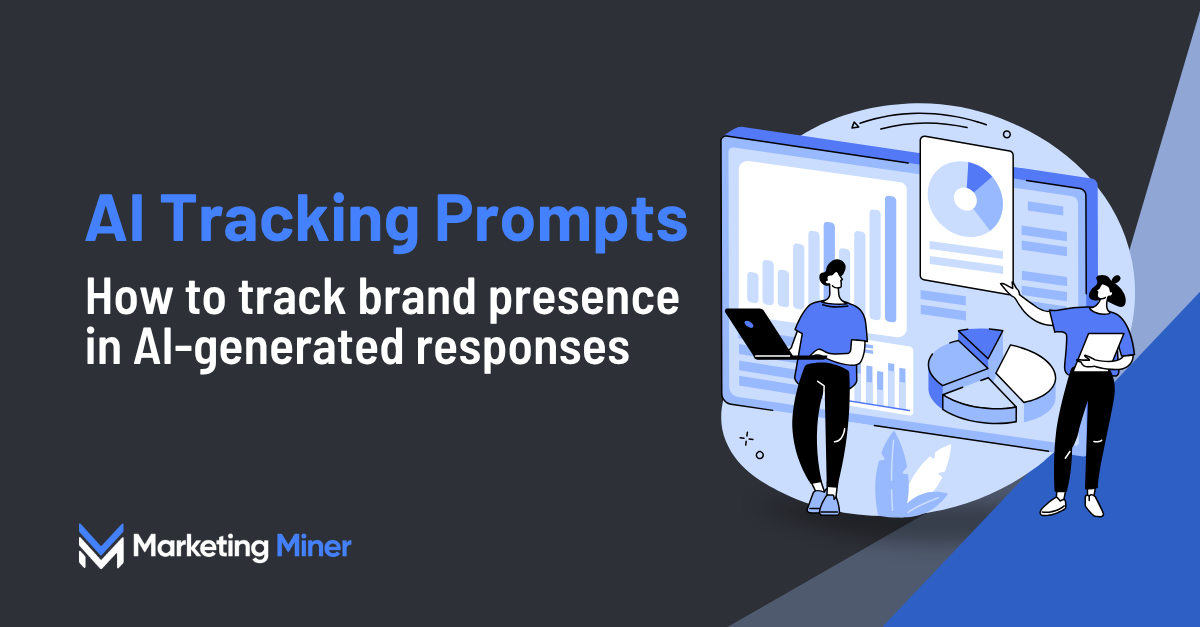 AI Tracking Prompts

How to track brand presence in AI-generated responses

Marketing Miner